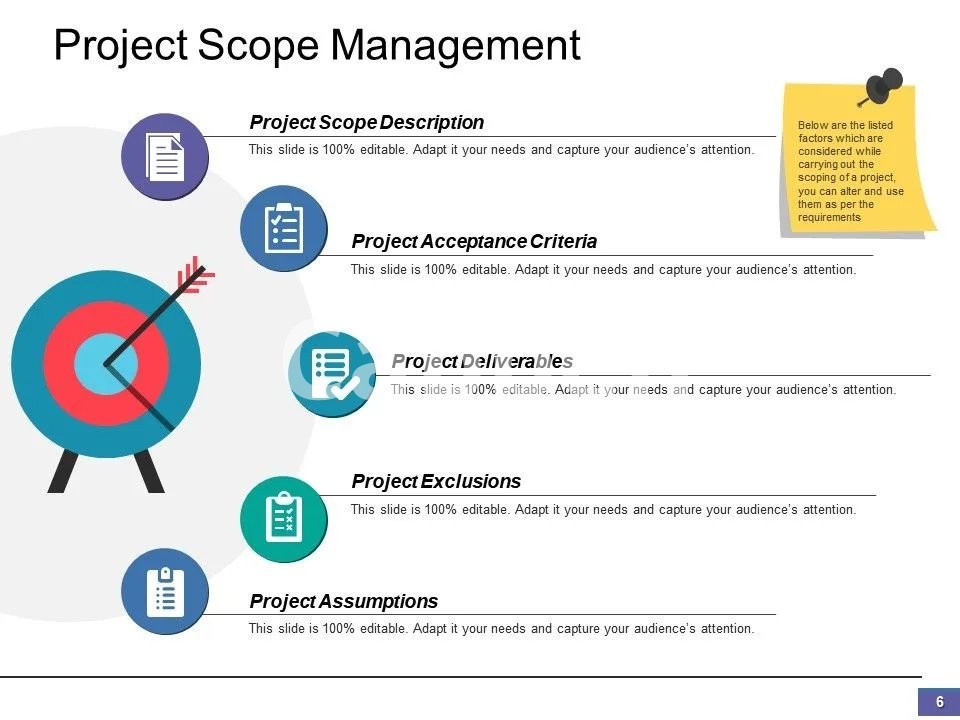 Project Scope Management

Project Scope Description
This slide is 100% editable. Adapt it your needs and capture your audience's attention.

Below are the listed factors which are considered while carrying out the scoping of a project, you can alter and use them as per the requirements

Project Acceptance Criteria
This slide is 100% editable. Adapt it your needs and capture your audience's attention.

Project Deliverables
This slide is 100% editable. Adapt it your needs and capture your audience's attention.

Project Exclusions
This slide is 100% editable. Adapt it your needs and capture your audience's attention.

Project Assumptions
This slide is 100% editable. Adapt it your needs and capture your audience's attention.

6